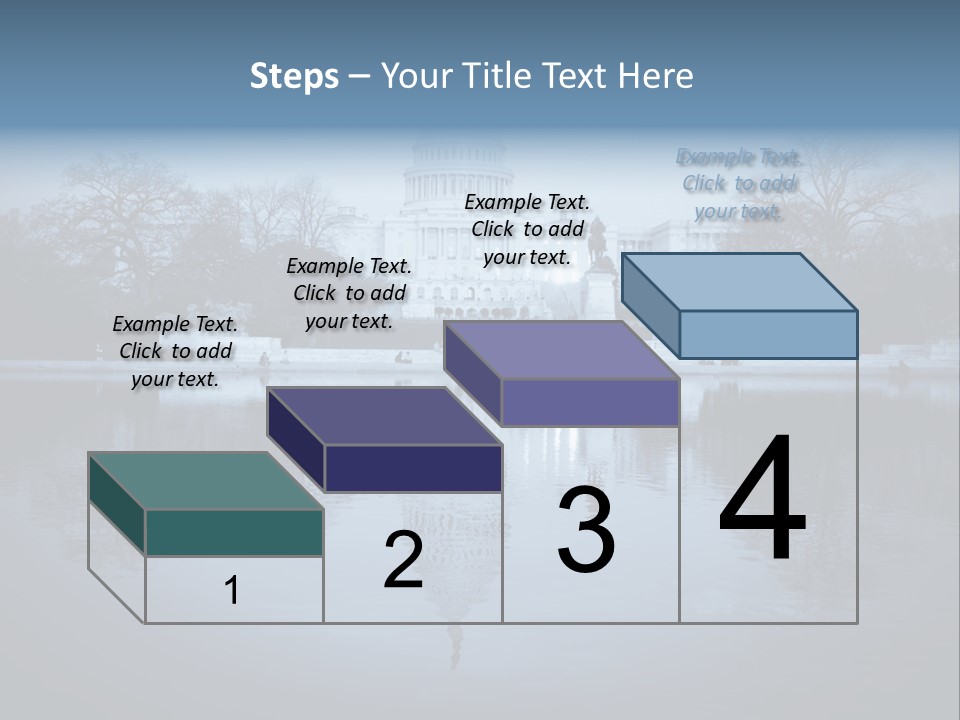 Steps – Your Title Text Here

Example Text. Click to add your text.

Example Text. Click to add your text.

Example Text. Click to add your text.

Example Text. Click to add your text.

1

2

3

4